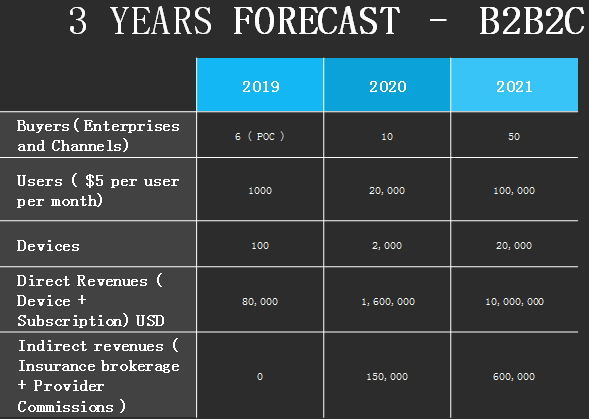 3 YEARS FORECAST - B2B2C

| | 2019 | 2020 | 2021 |
|---|---|---|---|
| Buyers（Enterprises and Channels) | 6 ( POC ) | 10 | 50 |
| Users ( $5 per user per month) | 1000 | 20,000 | 100,000 |
| Devices | 100 | 2,000 | 20,000 |
| Direct Revenues ( Device + Subscription) USD | 80,000 | 1,600,000 | 10,000,000 |
| Indirect revenues ( Insurance brokerage + Provider Commissions ) | 0 | 150,000 | 600,000 |